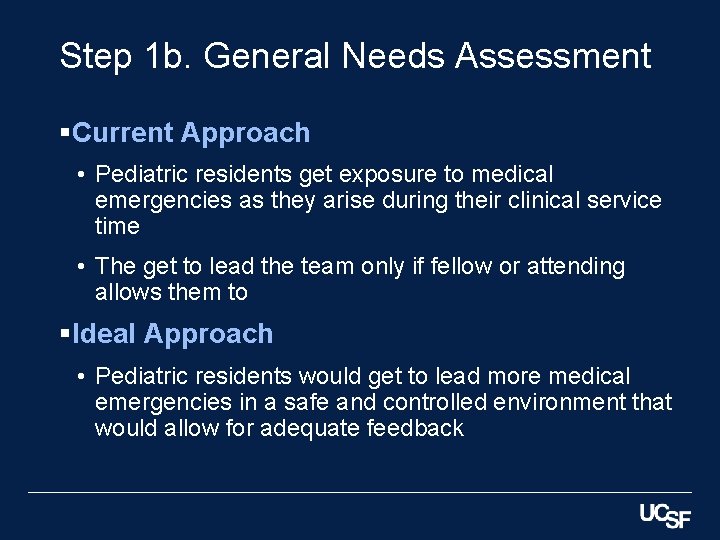 Step 1b. General Needs Assessment

▪Current Approach

• Pediatric residents get exposure to medical emergencies as they arise during their clinical service time

• The get to lead the team only if fellow or attending allows them to

▪Ideal Approach

• Pediatric residents would get to lead more medical emergencies in a safe and controlled environment that would allow for adequate feedback

UCSF